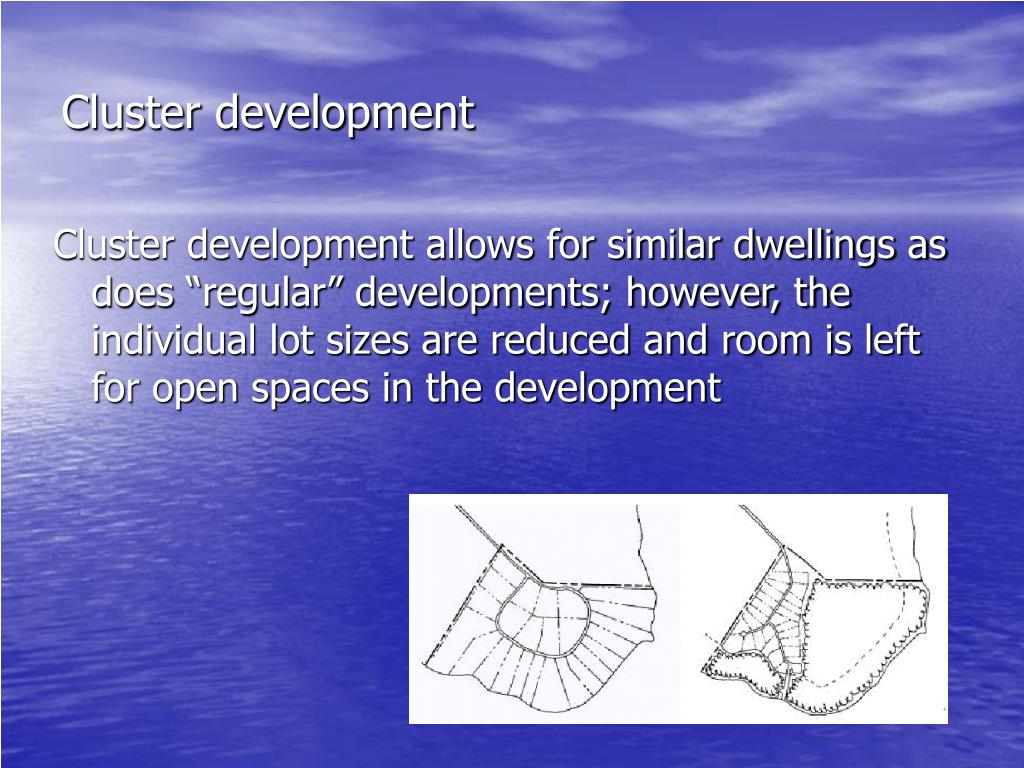 Cluster development

Cluster development allows for similar dwellings as does “regular” developments; however, the individual lot sizes are reduced and room is left for open spaces in the development